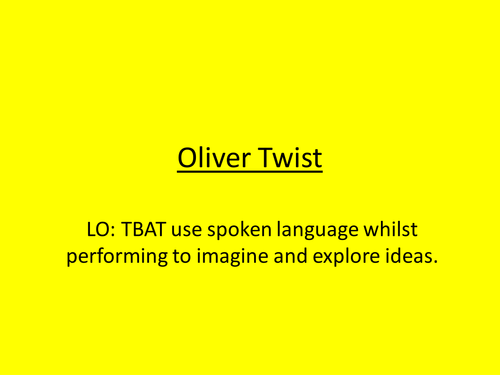 Oliver Twist

LO: TBAT use spoken language whilst performing to imagine and explore ideas.